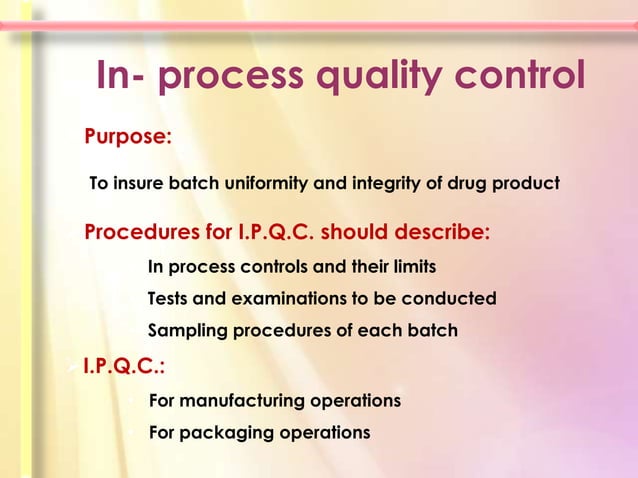 In- process quality control

Purpose:

To insure batch uniformity and integrity of drug product

Procedures for I.P.Q.C. should describe:

In process controls and their limits

Tests and examinations to be conducted

Sampling procedures of each batch

I.P.Q.C.:

For manufacturing operations

For packaging operations